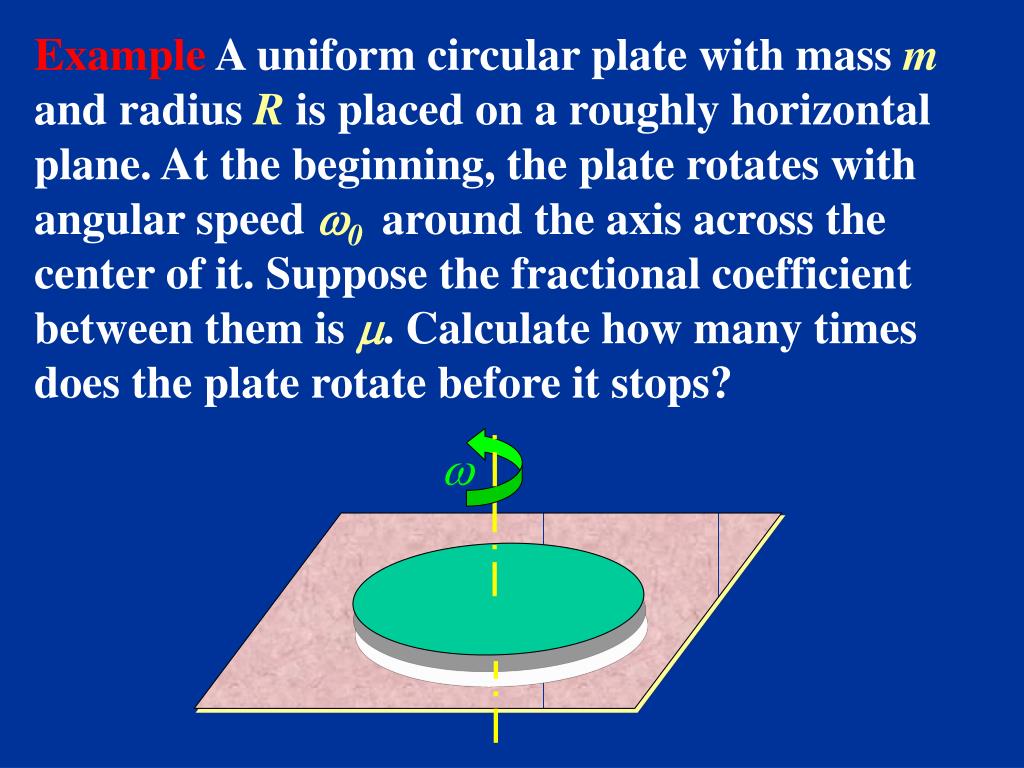 Example A uniform circular plate with mass $m$ and radius $R$ is placed on a roughly horizontal plane. At the beginning, the plate rotates with angular speed $\omega_0$ around the axis across the center of it. Suppose the fractional coefficient between them is $\mu$. Calculate how many times does the plate rotate before it stops?

$\omega$